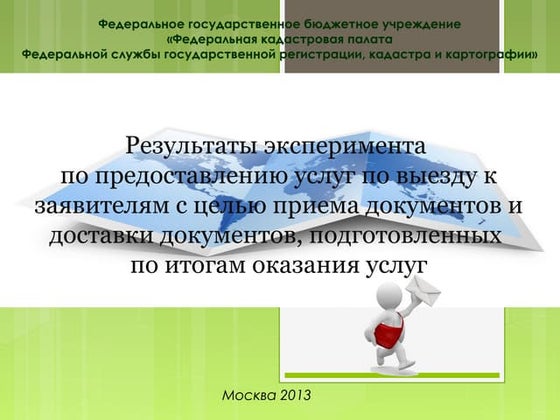 Федеральное государственное бюджетное учреждение
«Федеральная кадастровая палата
Федеральной службы государственной регистрации, кадастра и картографии»

Результаты эксперимента
по предоставлению услуг по выезду к заявителям с целью приема документов и доставки документов, подготовленных по итогам оказания услуг

Москва 2013